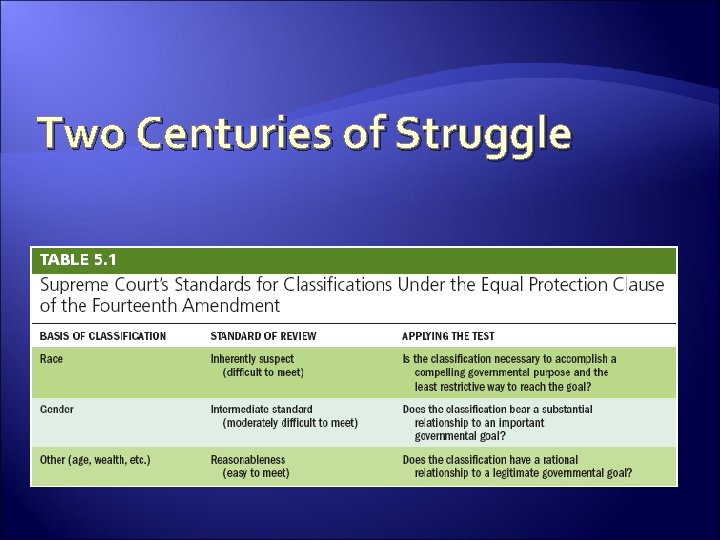 Two Centuries of Struggle

TABLE 5.1

Supreme Court's Standards for Classifications Under the Equal Protection Clause of the Fourteenth Amendment

| BASIS OF CLASSIFICATION | STANDARD OF REVIEW | APPLYING THE TEST |
|---|---|---|
| Race | Inherently suspect (difficult to meet) | Is the classification necessary to accomplish a compelling governmental purpose and the least restrictive way to reach the goal? |
| Gender | Intermediate standard (moderately difficult to meet) | Does the classification bear a substantial relationship to an important governmental goal? |
| Other (age, wealth, etc.) | Reasonableness (easy to meet) | Does the classification have a rational relationship to a legitimate governmental goal? |